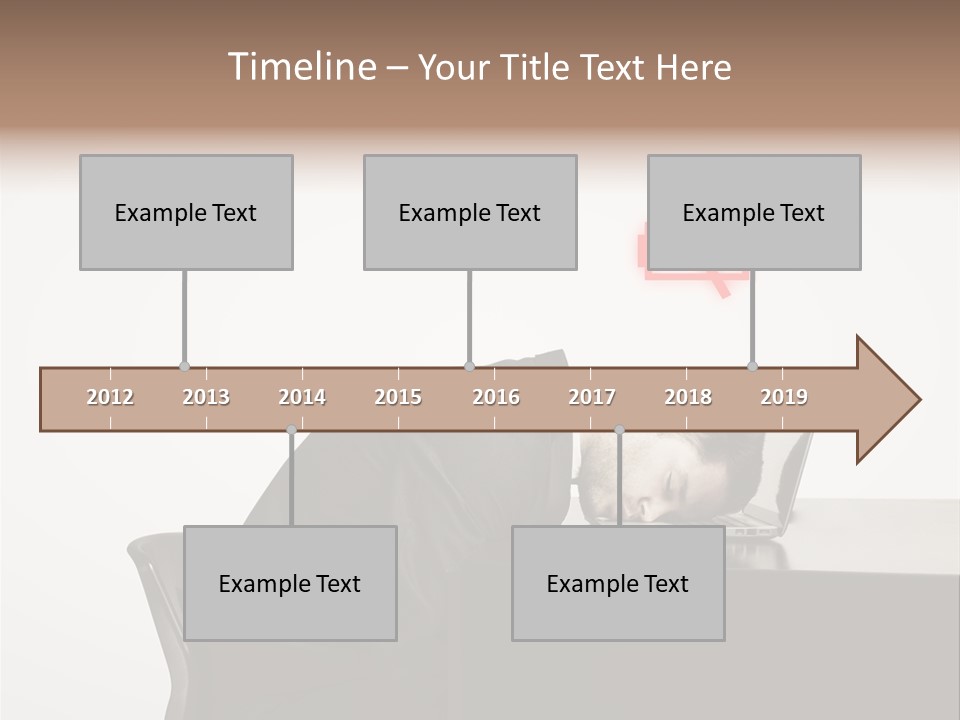 Timeline – Your Title Text Here

Example Text

Example Text

Example Text

2012 2013 2014 2015 2016 2017 2018 2019

Example Text

Example Text